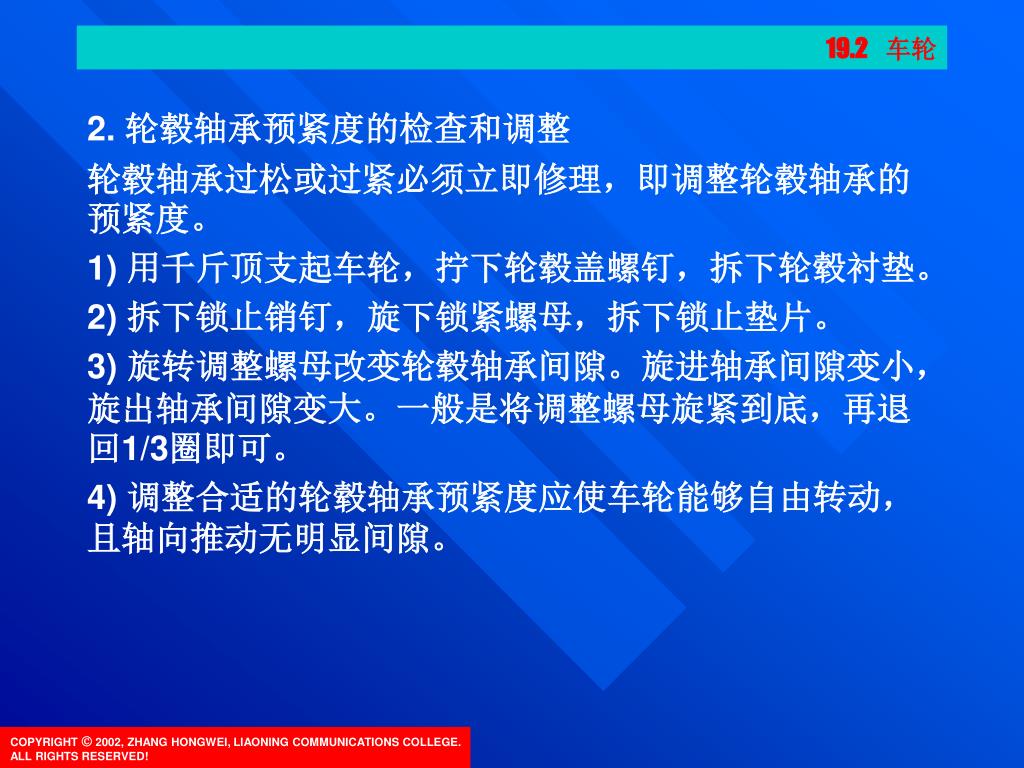 19.2 车轮

2. 轮毂轴承预紧度的检查和调整

轮毂轴承过松或过紧必须立即修理，即调整轮毂轴承的预紧度。

1) 用千斤顶支起车轮，拧下轮毂盖螺钉，拆下轮毂衬垫。

2) 拆下锁止销钉，旋下锁紧螺母，拆下锁止垫片。

3) 旋转调整螺母改变轮毂轴承间隙。旋进轴承间隙变小，旋出轴承间隙变大。一般是将调整螺母旋紧到底，再退回1/3圈即可。

4) 调整合适的轮毂轴承预紧度应使车轮能够自由转动，且轴向推动无明显间隙。

COPYRIGHT © 2002, ZHANG HONGWEI, LIAONING COMMUNICATIONS COLLEGE. ALL RIGHTS RESERVED!